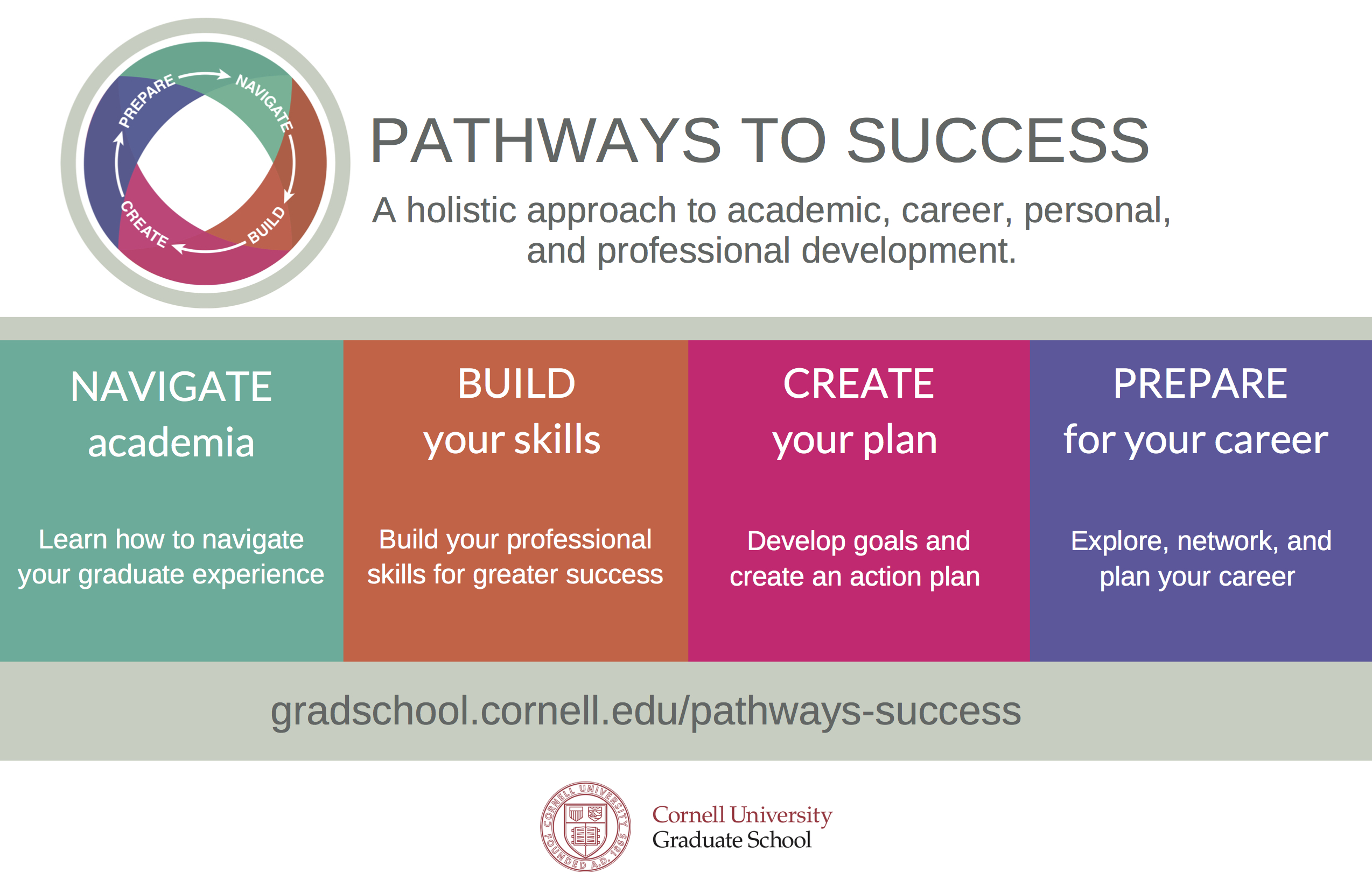 PREPARE
NAVIGATE
BUILD
CREATE

PATHWAYS TO SUCCESS

A holistic approach to academic, career, personal, and professional development.

NAVIGATE
academia

Learn how to navigate your graduate experience

BUILD
your skills

Build your professional skills for greater success

CREATE
your plan

Develop goals and create an action plan

PREPARE
for your career

Explore, network, and plan your career

gradschool.cornell.edu/pathways-success

CORNELL UNIVERSITY FOUNDED A.D. 1865

Cornell University
Graduate School